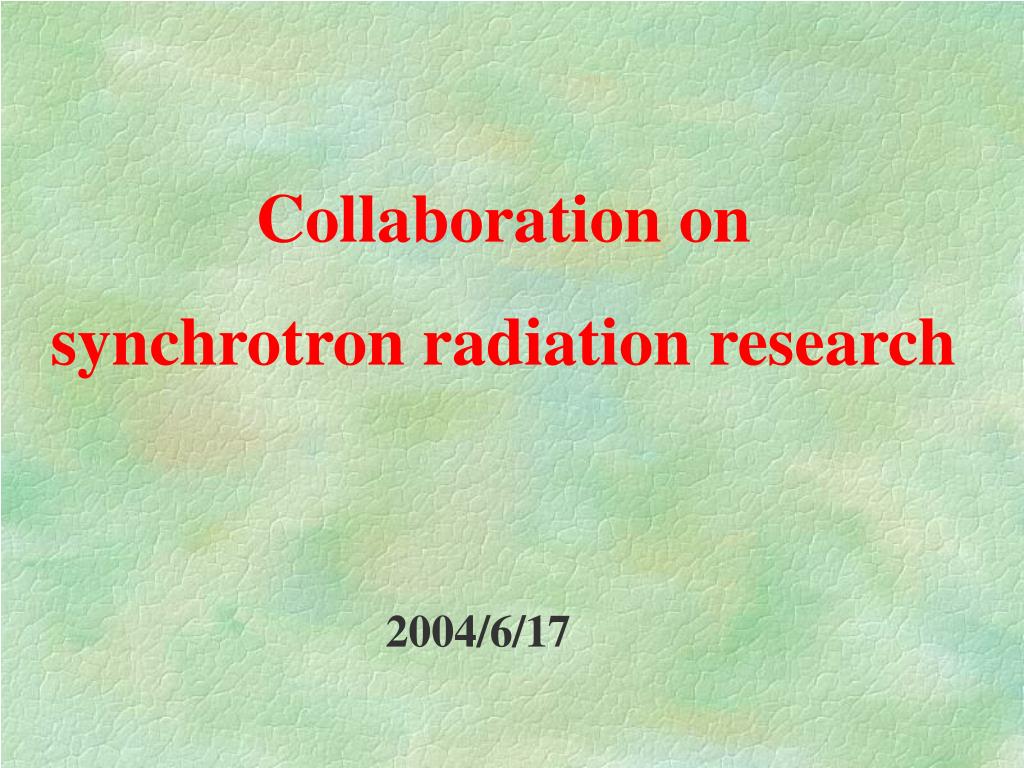 Collaboration on
synchrotron radiation research

2004/6/17